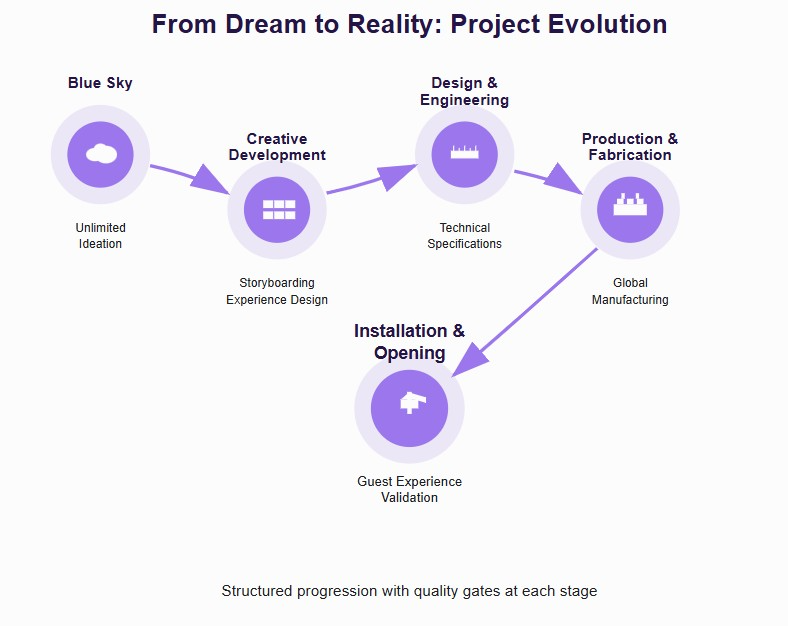 From Dream to Reality: Project Evolution

Blue Sky

Unlimited Ideation

Creative Development

Storyboarding Experience Design

Design & Engineering

Technical Specifications

Production & Fabrication

Global Manufacturing

Installation & Opening

Guest Experience Validation

Structured progression with quality gates at each stage